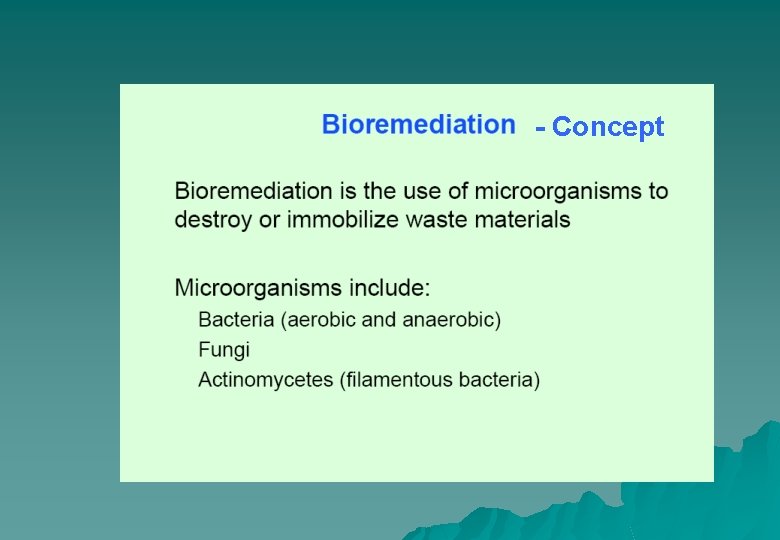 Bioremediation - Concept

Bioremediation is the use of microorganisms to destroy or immobilize waste materials

Microorganisms include:

Bacteria (aerobic and anaerobic)

Fungi

Actinomycetes (filamentous bacteria)